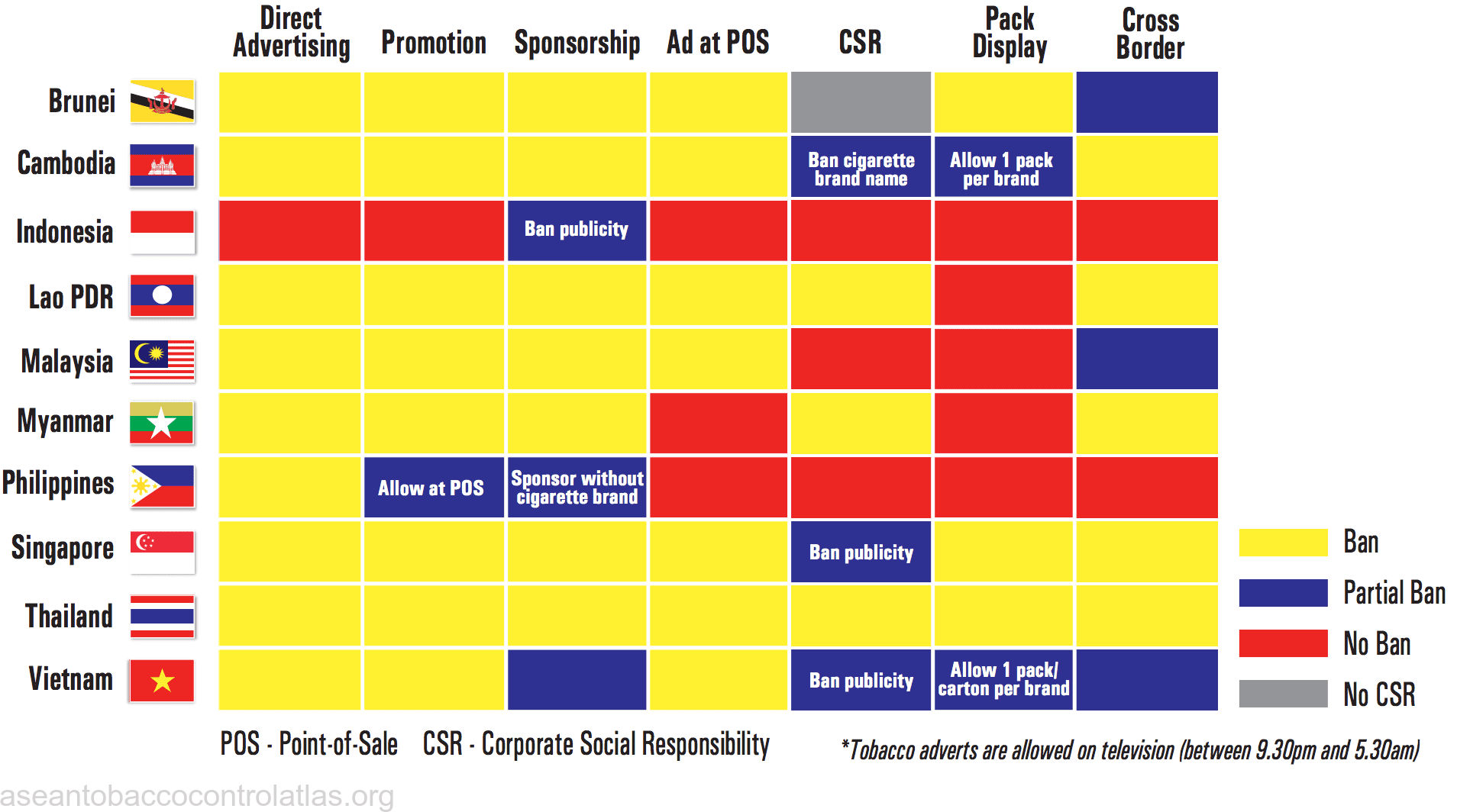 | | Direct Advertising | Promotion | Sponsorship | Ad at POS | CSR | Pack Display | Cross Border |
|---|---|---|---|---|---|---|---|
| Brunei | | | | | | | |
| Cambodia | | | | | Ban cigarette brand name | Allow 1 pack per brand | |
| Indonesia | | | Ban publicity | | | | |
| Lao PDR | | | | | | | |
| Malaysia | | | | | | | |
| Myanmar | | | | | | | |
| Philippines | | Allow at POS | Sponsor without cigarette brand | | | | |
| Singapore | | | | | Ban publicity | | |
| Thailand | | | | | | | |
| Vietnam | | | | | Ban publicity | Allow 1 pack/ carton per brand | |

Ban
Partial Ban
No Ban
No CSR

POS - Point-of-Sale CSR - Corporate Social Responsibility

*Tobacco adverts are allowed on television (between 9.30pm and 5.30am)

aseantobaccocontrolatlas.org